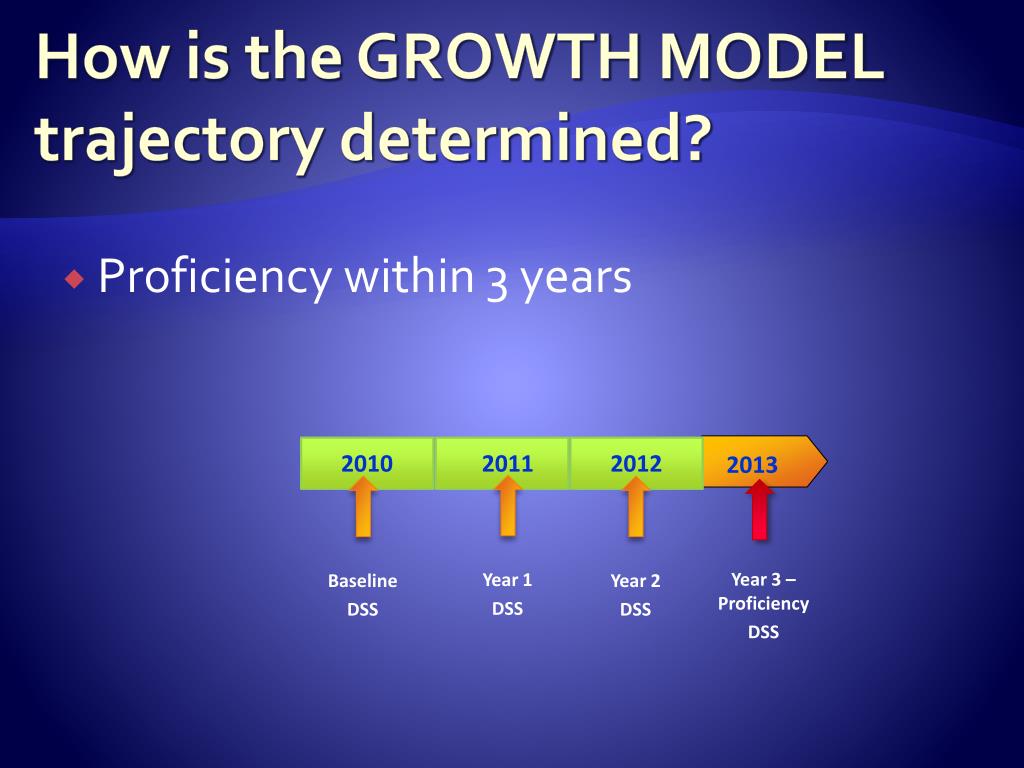 How is the GROWTH MODEL trajectory determined?

Proficiency within 3 years

2010
2011
2012
2013

Baseline DSS

Year 1 DSS

Year 2 DSS

Year 3 – Proficiency DSS